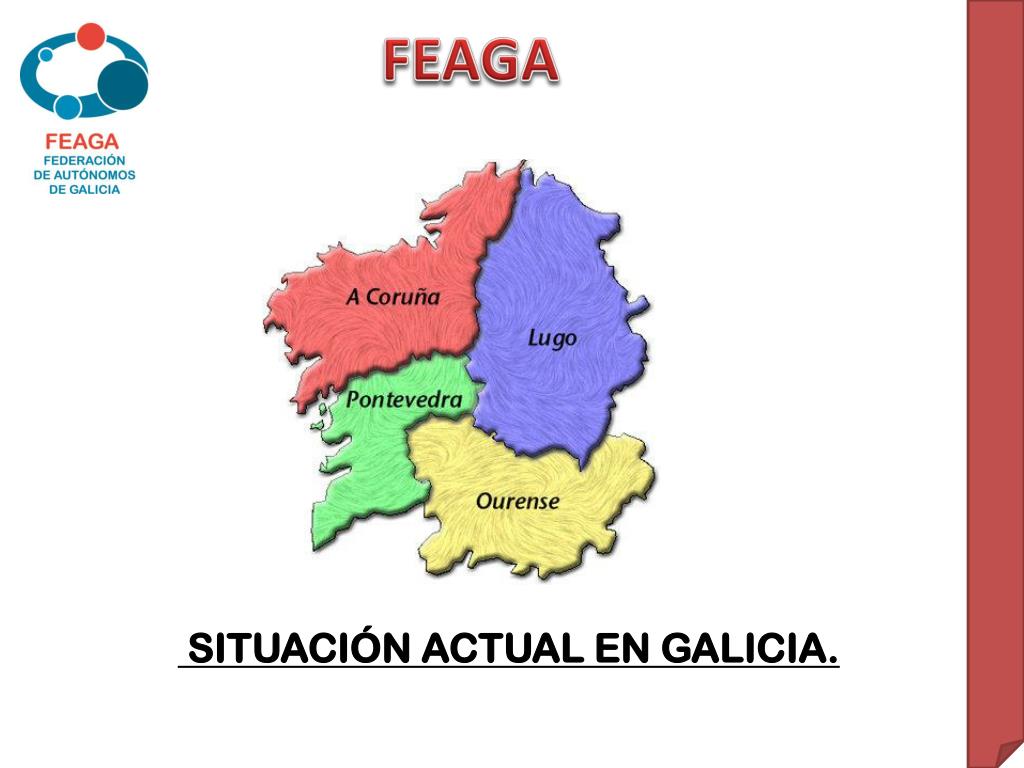 FEAGA
FEDERACIÓN
DE AUTÓNOMOS
DE GALICIA

FEAGA

A Coruña
Lugo
Pontevedra
Ourense

SITUACIÓN ACTUAL EN GALICIA.